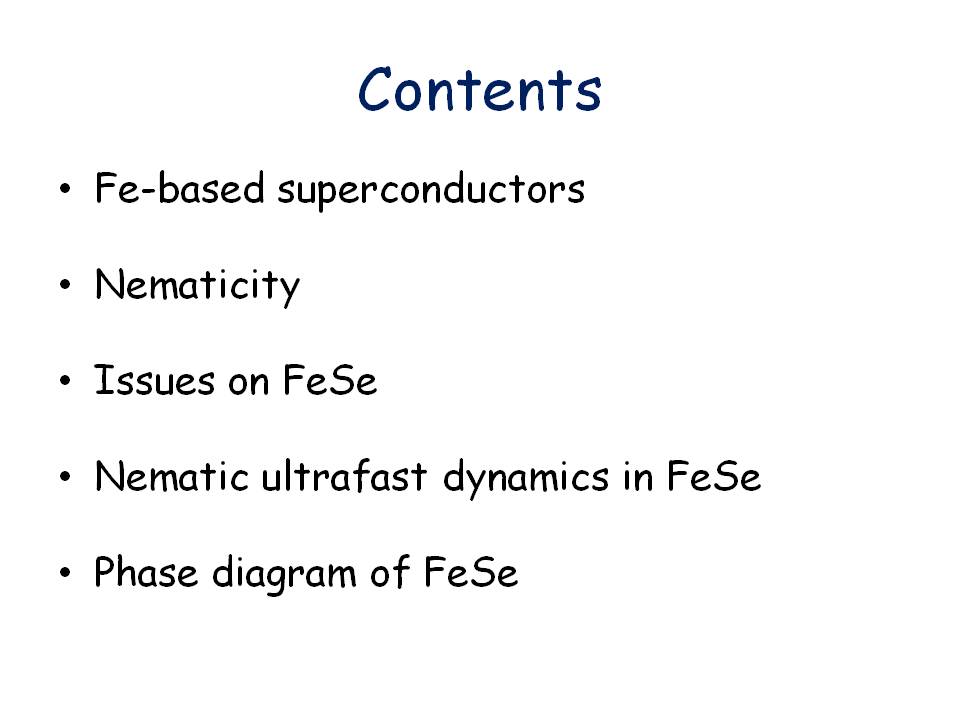 Contents

• Fe-based superconductors

• Nematicity

• Issues on FeSe

• Nematic ultrafast dynamics in FeSe

• Phase diagram of FeSe